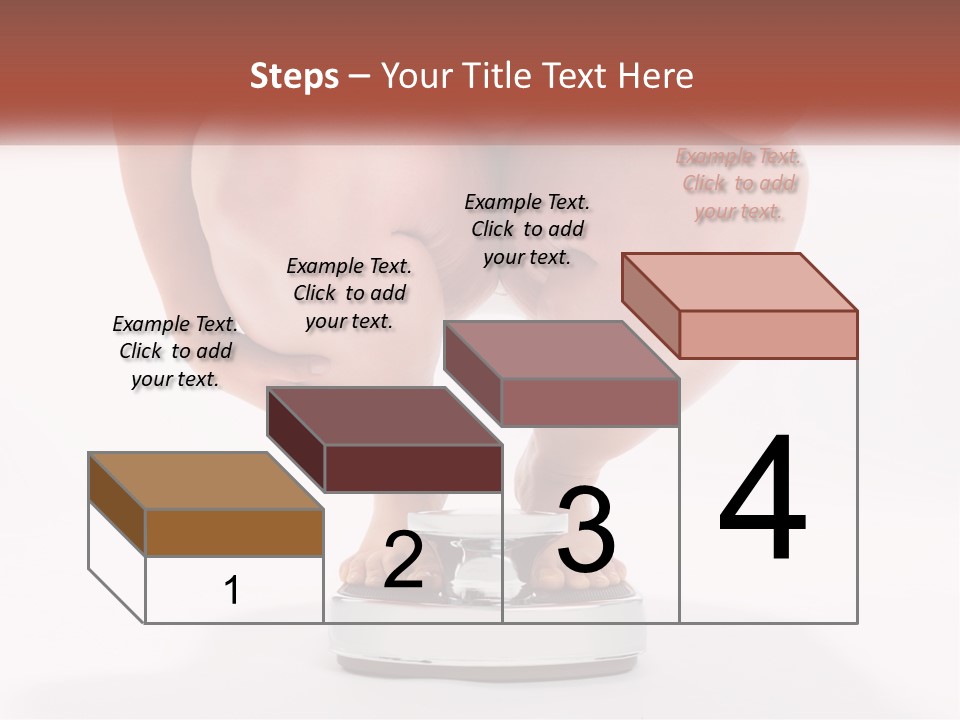 Steps – Your Title Text Here

Example Text. Click to add your text.

Example Text. Click to add your text.

Example Text. Click to add your text.

Example Text. Click to add your text.

1

2

3

4